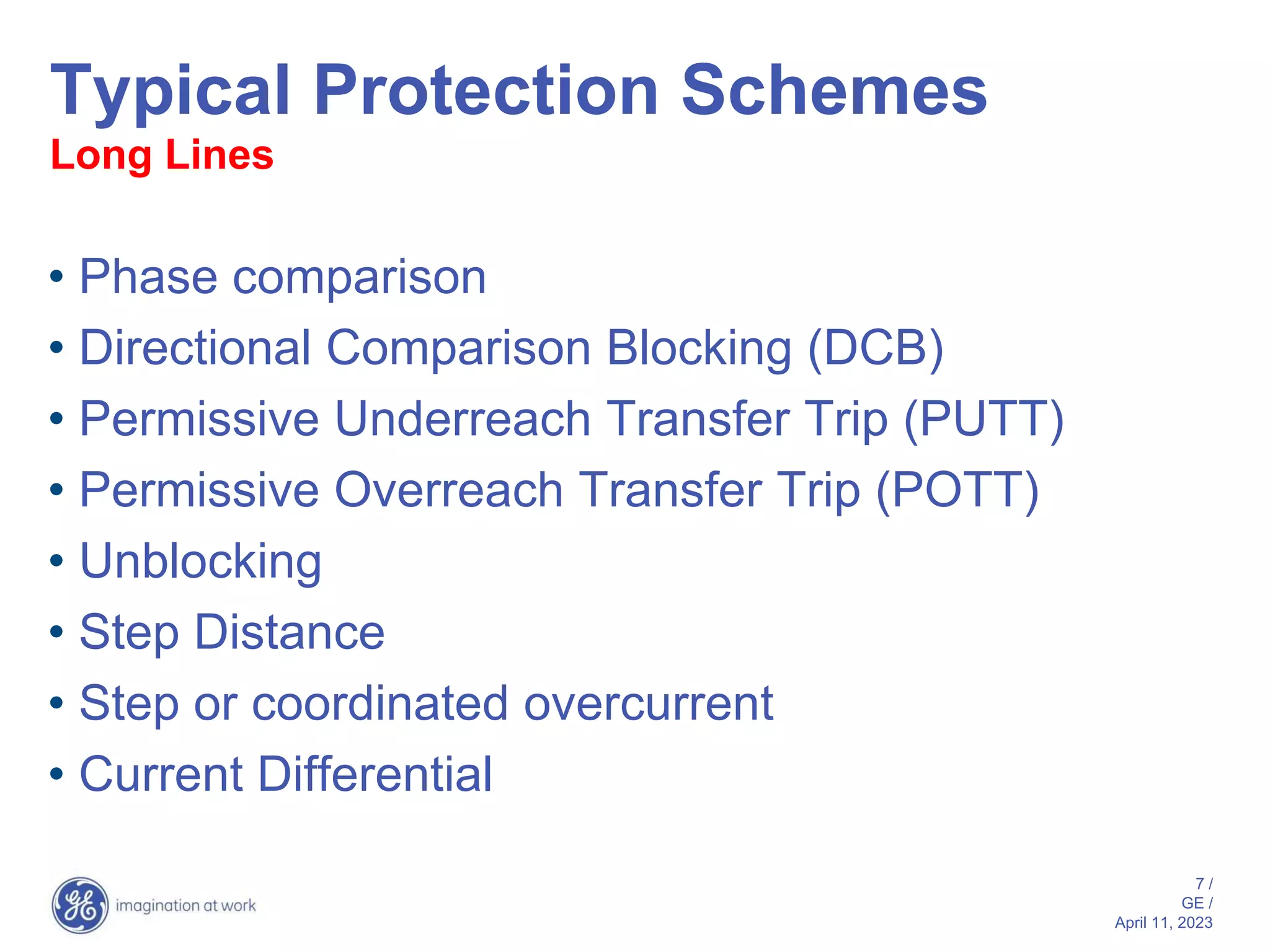 Typical Protection Schemes
Long Lines

• Phase comparison
• Directional Comparison Blocking (DCB)
• Permissive Underreach Transfer Trip (PUTT)
• Permissive Overreach Transfer Trip (POTT)
• Unblocking
• Step Distance
• Step or coordinated overcurrent
• Current Differential

GE imagination at work

7 /
GE /
April 11, 2023